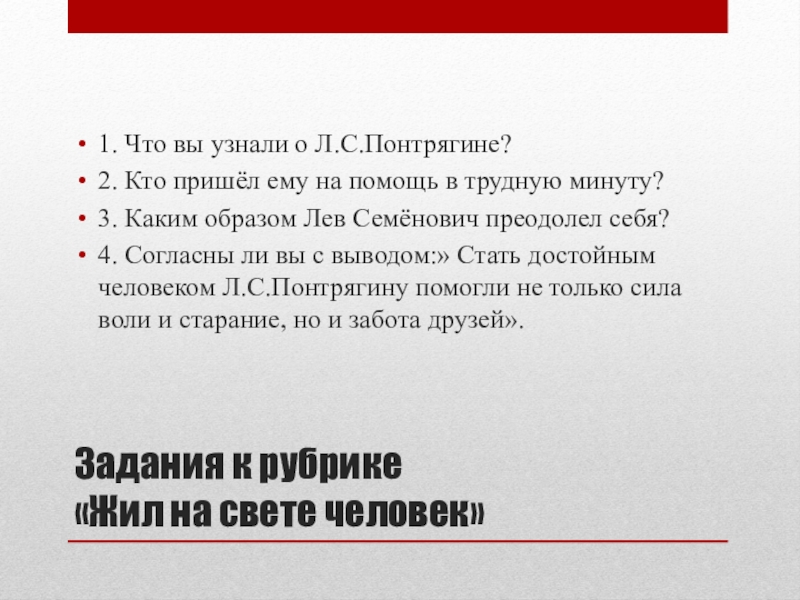 • 1. Что вы узнали о Л.С.Понтрягине?
• 2. Кто пришёл ему на помощь в трудную минуту?
• 3. Каким образом Лев Семёнович преодолел себя?
• 4. Согласны ли вы с выводом:» Стать достойным человеком Л.С.Понтрягину помогли не только сила воли и старание, но и забота друзей».

Задания к рубрике «Жил на свете человек»